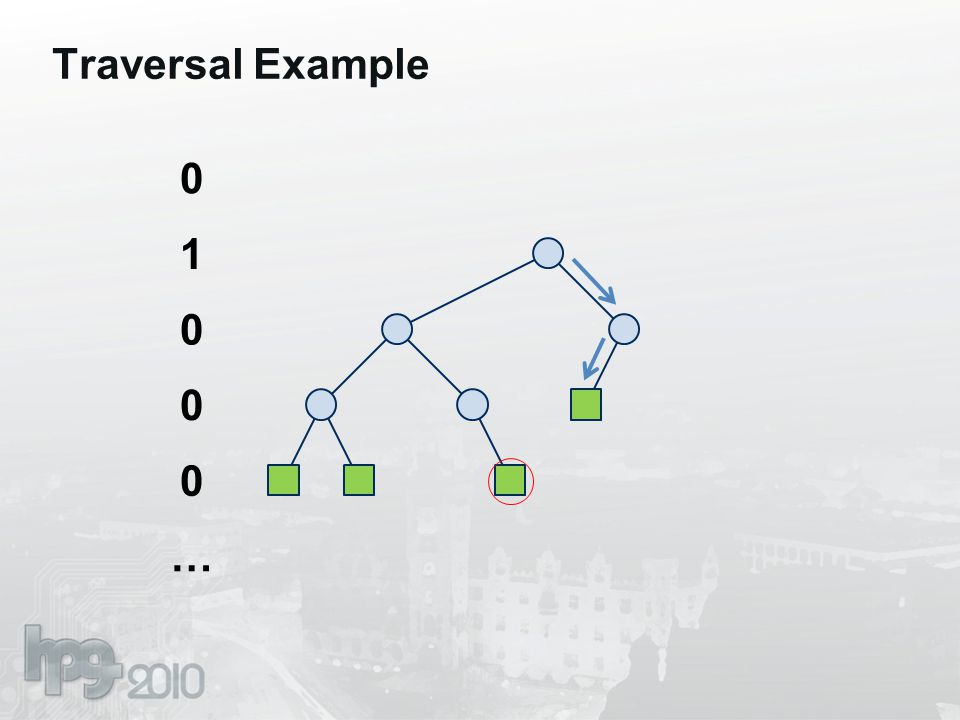 Traversal Example

0

1

0

0

0

…

hpg 2010